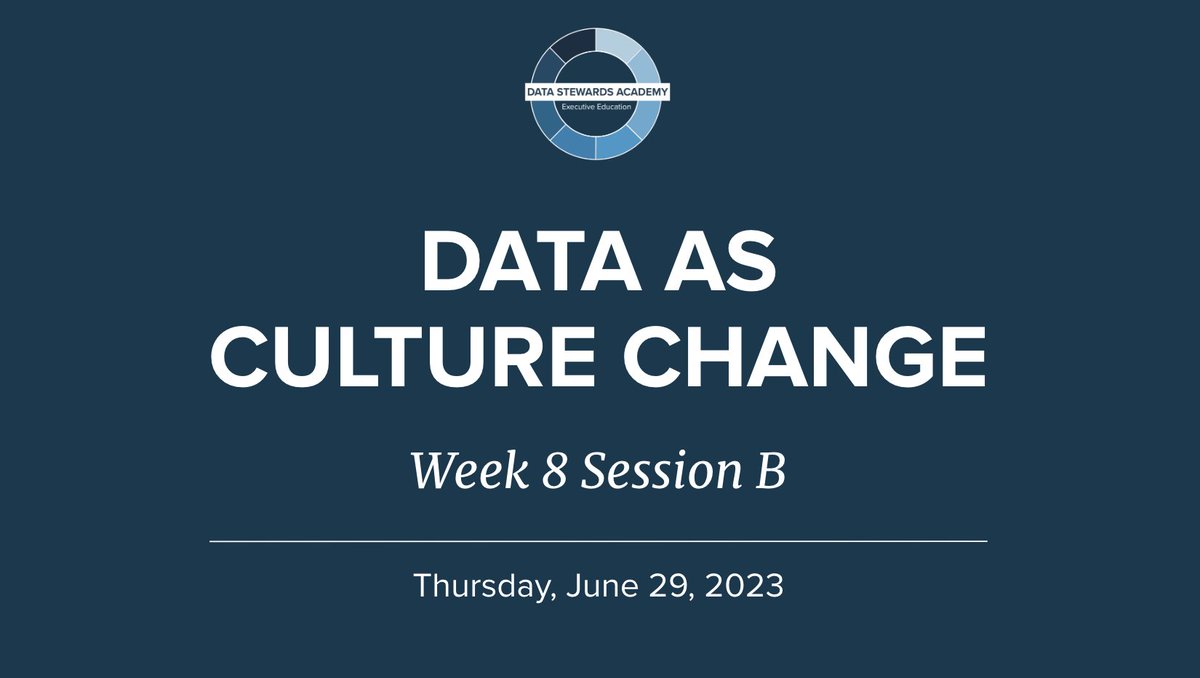 DATA STEWARDS ACADEMY
Executive Education

DATA AS CULTURE CHANGE

Week 8 Session B

Thursday, June 29, 2023